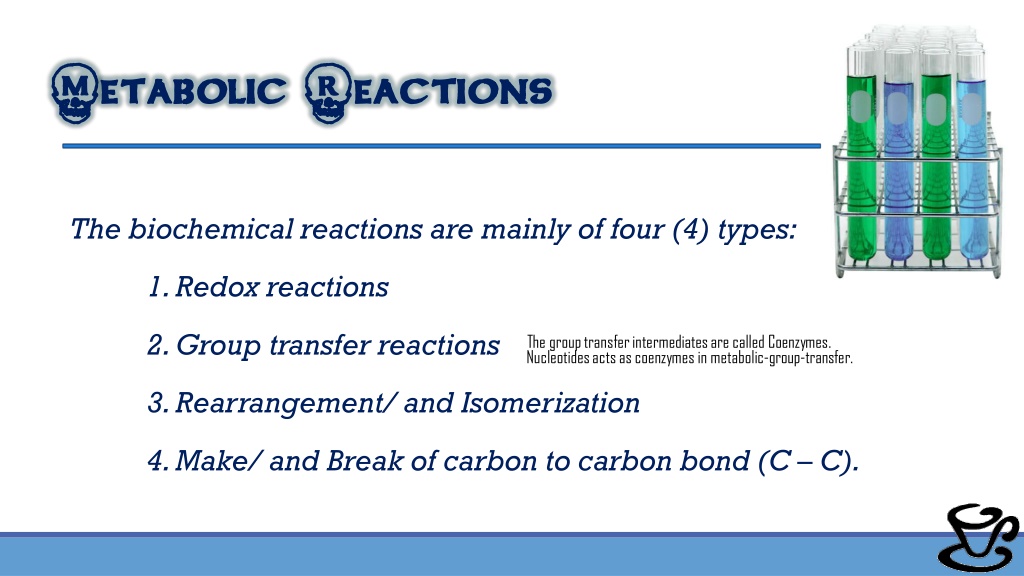 METABOLIC REACTIONS

The biochemical reactions are mainly of four (4) types:

1. Redox reactions

2. Group transfer reactions

The group transfer intermediates are called Coenzymes. Nucleotides acts as coenzymes in metabolic-group-transfer.

3. Rearrangement/ and Isomerization

4. Make/ and Break of carbon to carbon bond (C – C).